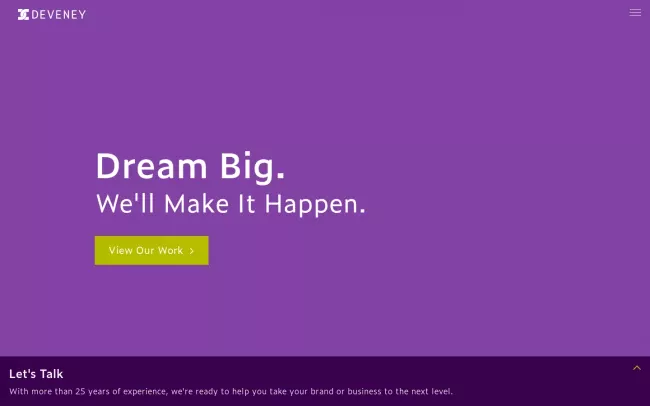 DEVENEY

Dream Big.
We'll Make It Happen.

View Our Work >

Let's Talk
With more than 25 years of experience, we're ready to help you take your brand or business to the next level.